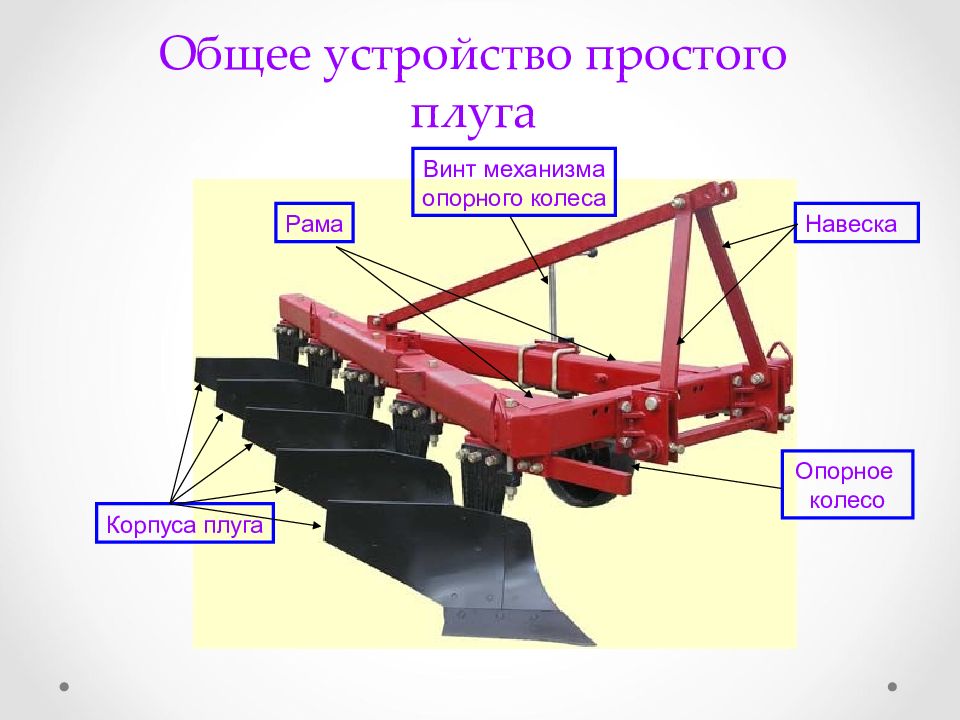 Общее устройство простого плуга

Винт механизма опорного колеса

Рама

Навеска

Опорное колесо

Корпуса плуга